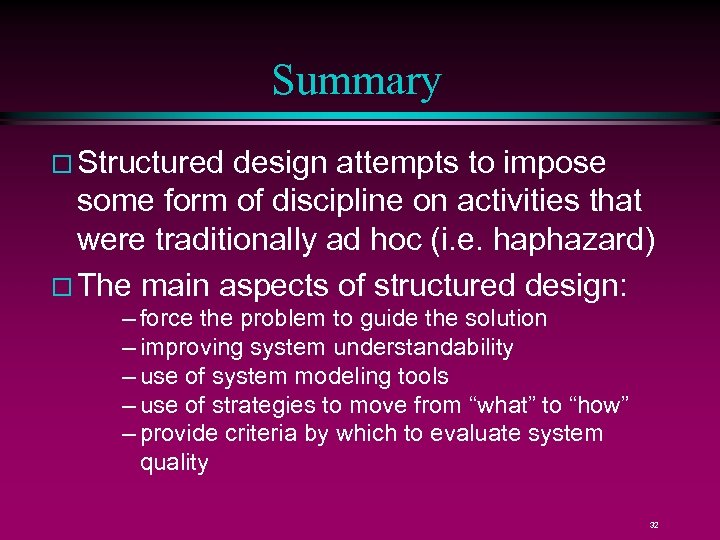 Summary

□ Structured design attempts to impose some form of discipline on activities that were traditionally ad hoc (i.e. haphazard)

□ The main aspects of structured design:

– force the problem to guide the solution
– improving system understandability
– use of system modeling tools
– use of strategies to move from “what” to “how”
– provide criteria by which to evaluate system quality

32